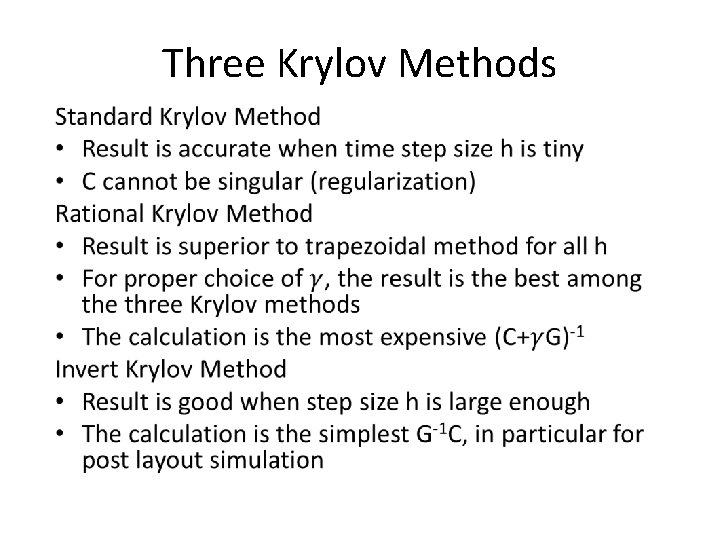 Three Krylov Methods

Standard Krylov Method
• Result is accurate when time step size h is tiny
• C cannot be singular (regularization)

Rational Krylov Method
• Result is superior to trapezoidal method for all h
• For proper choice of $\gamma$, the result is the best among the three Krylov methods
• The calculation is the most expensive $(C+\gamma G)^{-1}$

Invert Krylov Method
• Result is good when step size h is large enough
• The calculation is the simplest $G^{-1}C$, in particular for post layout simulation